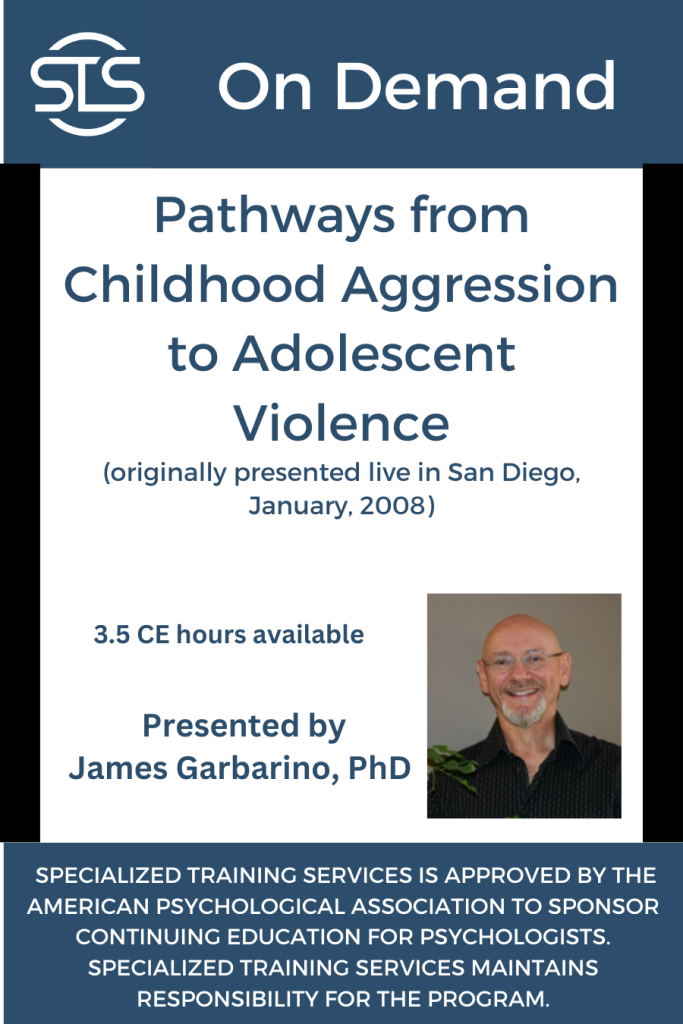 STS On Demand

Pathways from Childhood Aggression to Adolescent Violence

(originally presented live in San Diego, January, 2008)

3.5 CE hours available

Presented by James Garbarino, PhD

SPECIALIZED TRAINING SERVICES IS APPROVED BY THE AMERICAN PSYCHOLOGICAL ASSOCIATION TO SPONSOR CONTINUING EDUCATION FOR PSYCHOLOGISTS. SPECIALIZED TRAINING SERVICES MAINTAINS RESPONSIBILITY FOR THE PROGRAM.